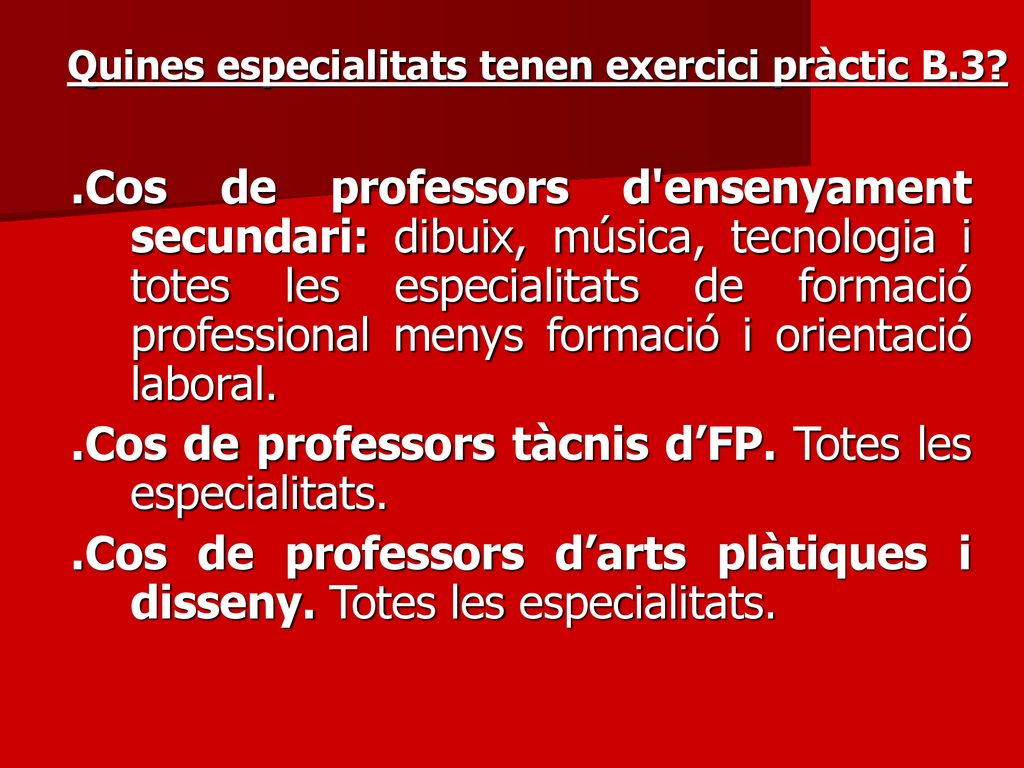 Quines especialitats tenen exercici pràctic B.3?

.Cos de professors d'ensenyament secundari: dibuix, música, tecnologia i totes les especialitats de formació professional menys formació i orientació laboral.

.Cos de professors tàcnis d’FP. Totes les especialitats.

.Cos de professors d’arts plàtiques i disseny. Totes les especialitats.